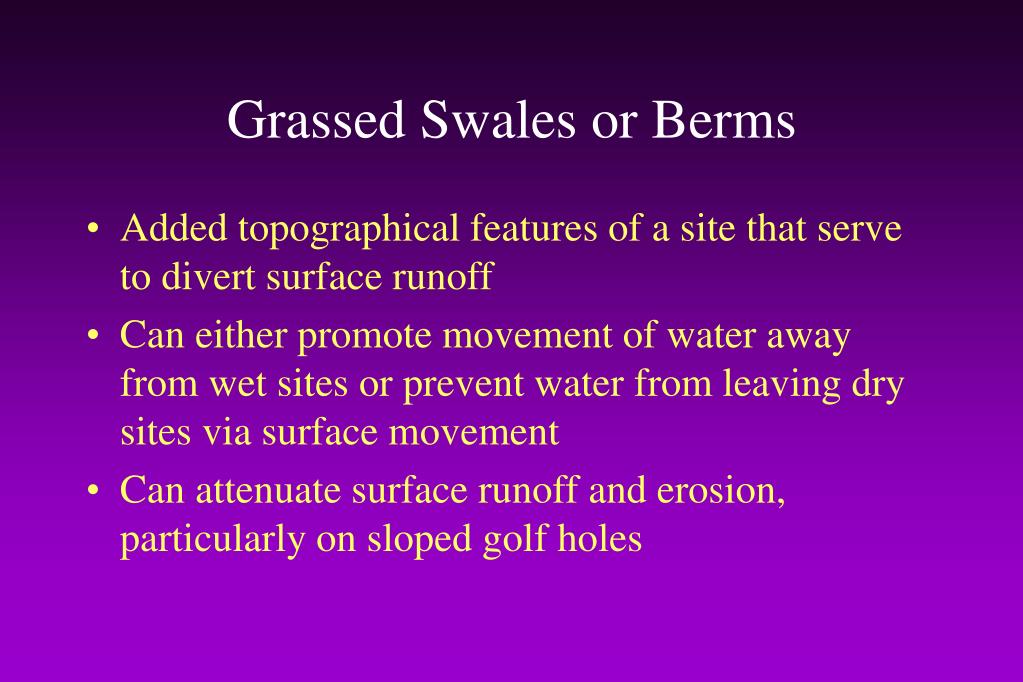 Grassed Swales or Berms

• Added topographical features of a site that serve to divert surface runoff
• Can either promote movement of water away from wet sites or prevent water from leaving dry sites via surface movement
• Can attenuate surface runoff and erosion, particularly on sloped golf holes